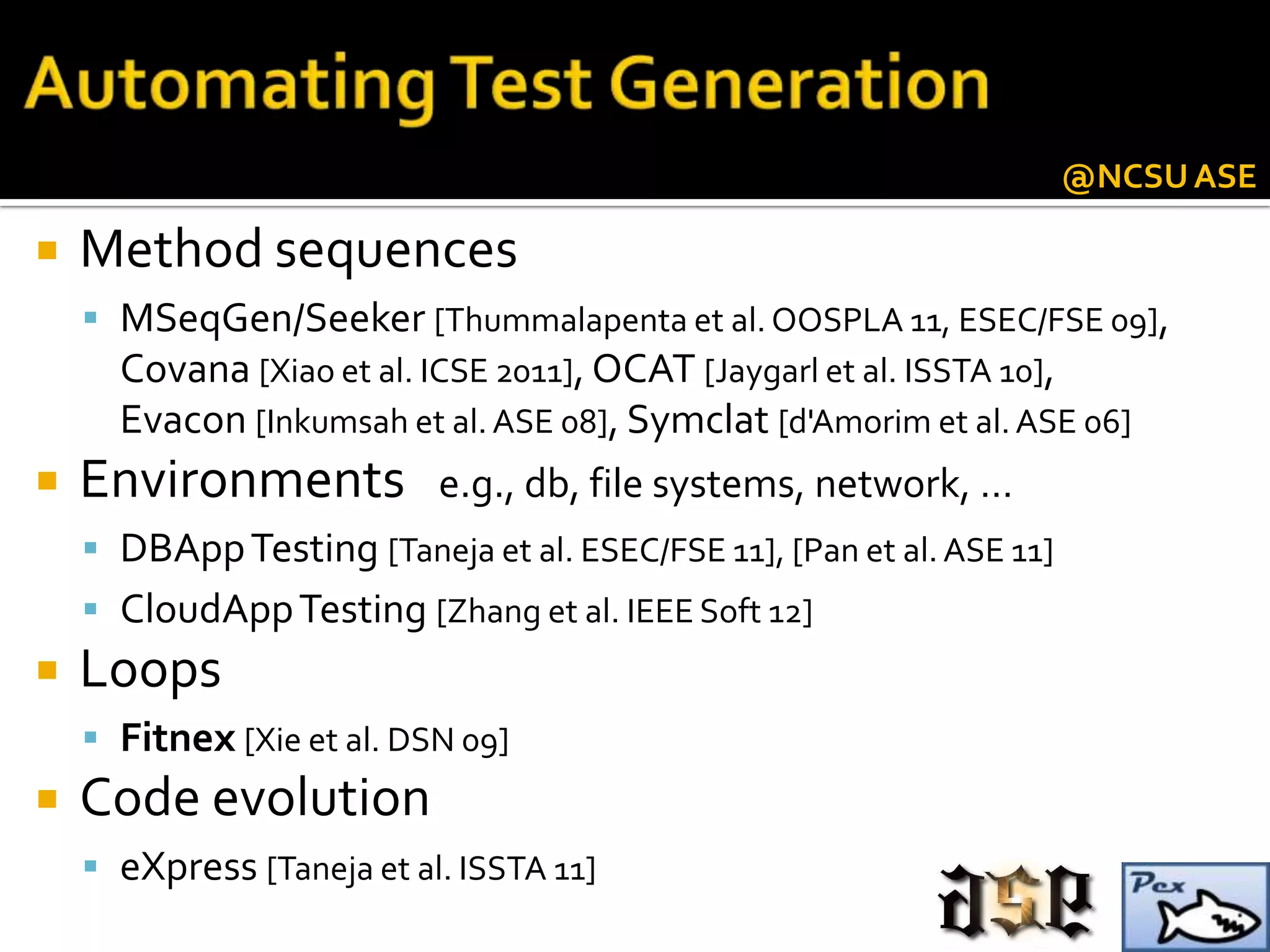 Automating Test Generation

@NCSU ASE

Method sequences

MSeqGen/Seeker [Thummalapenta et al. OOSPLA 11, ESEC/FSE 09], Covana [Xiao et al. ICSE 2011], OCAT [Jaygarl et al. ISSTA 10], Evacon [Inkumsah et al. ASE 08], Symclat [d'Amorim et al. ASE 06]

Environments e.g., db, file systems, network, …

DBApp Testing [Taneja et al. ESEC/FSE 11], [Pan et al. ASE 11]

CloudApp Testing [Zhang et al. IEEE Soft 12]

Loops

Fitnex [Xie et al. DSN 09]

Code evolution

eXpress [Taneja et al. ISSTA 11]

ase

Pex